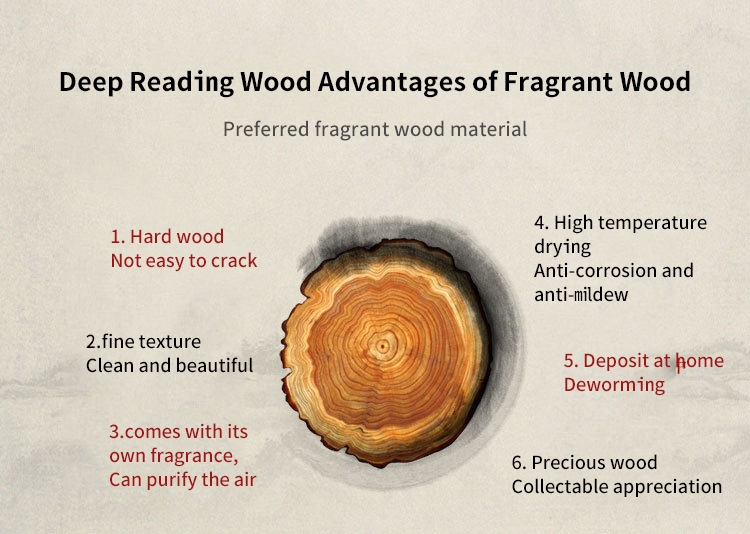 Deep Reading Wood Advantages of Fragrant Wood

Preferred fragrant wood material

1. Hard wood
Not easy to crack

2.fine texture
Clean and beautiful

3.comes with its own fragrance,
Can purify the air

4. High temperature drying
Anti-corrosion and anti-mildew

5. Deposit at home
Deworming

6. Precious wood
Collectable appreciation